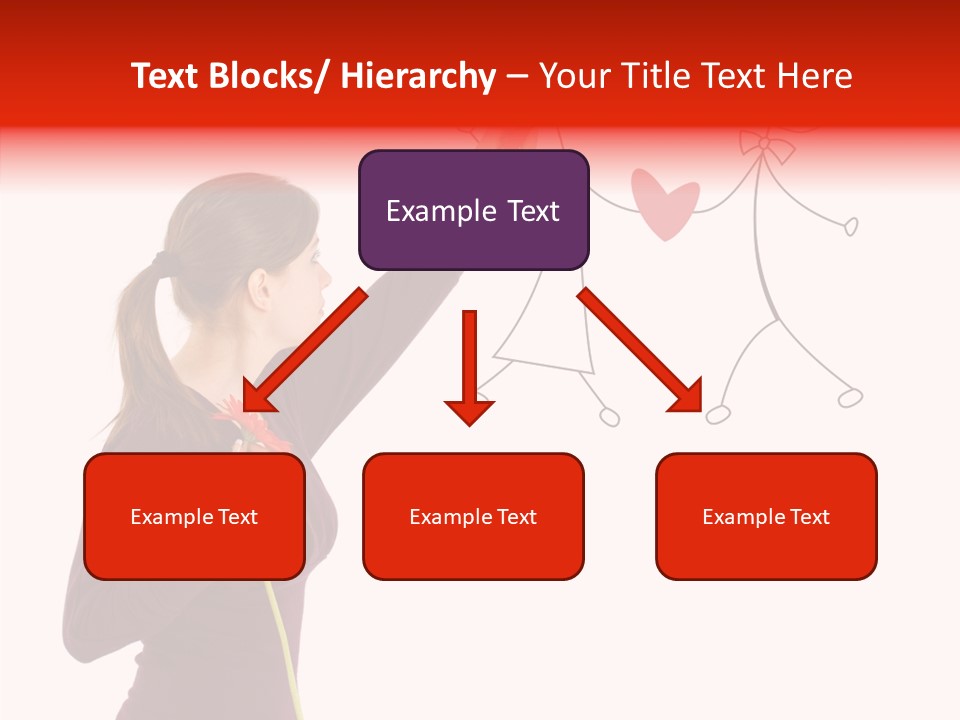 Text Blocks/ Hierarchy – Your Title Text Here

Example Text

Example Text

Example Text

Example Text